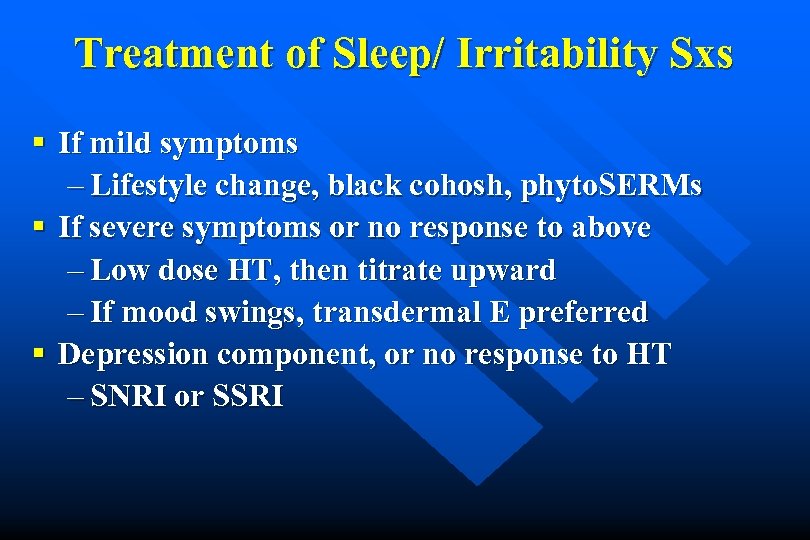 Treatment of Sleep/ Irritability Sxs

▪ If mild symptoms
– Lifestyle change, black cohosh, phytoSERMs
▪ If severe symptoms or no response to above
– Low dose HT, then titrate upward
– If mood swings, transdermal E preferred
▪ Depression component, or no response to HT
– SNRI or SSRI